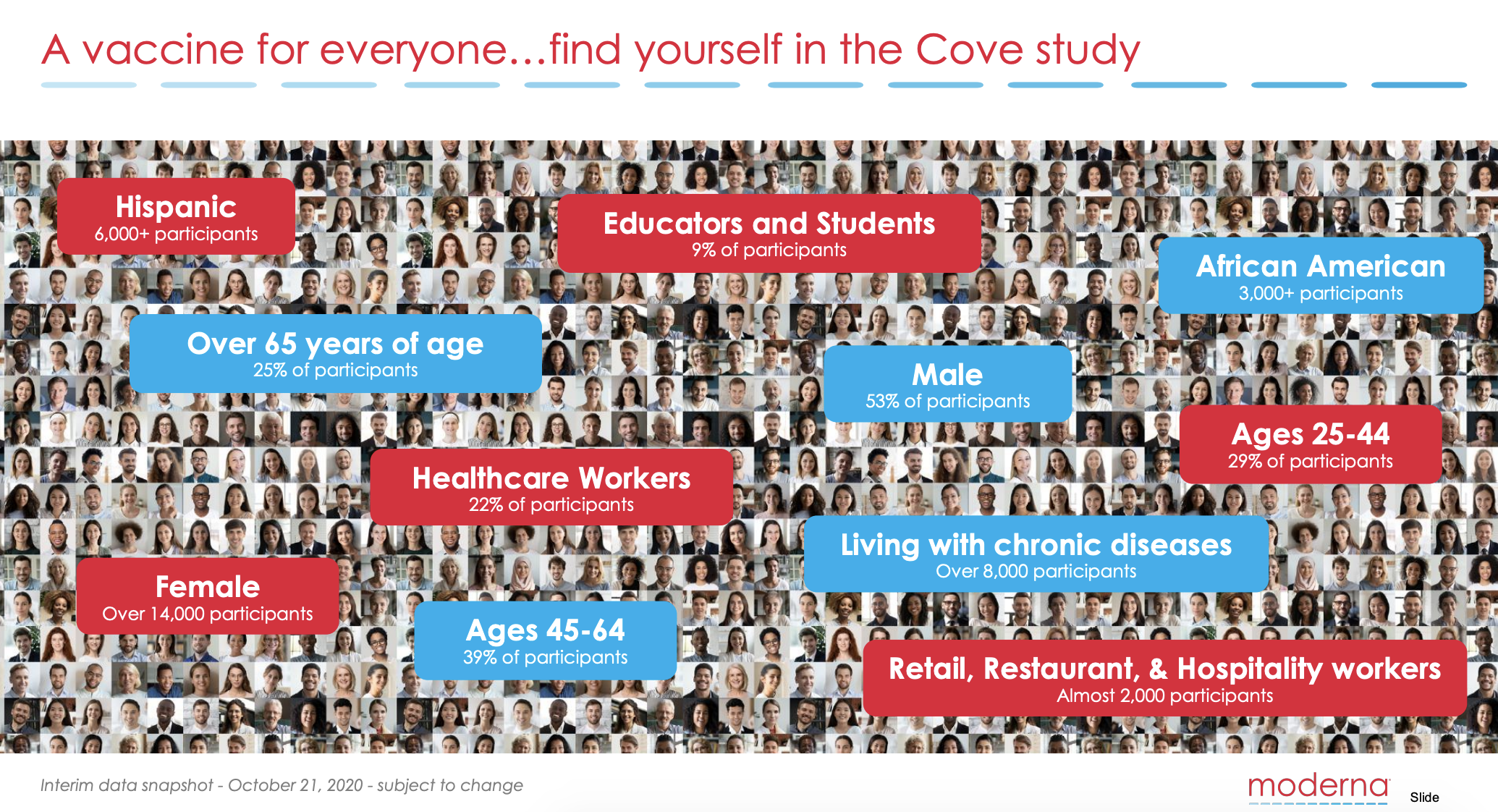 A vaccine for everyone…find yourself in the Cove study

Hispanic
6,000+ participants

Educators and Students
9% of participants

African American
3,000+ participants

Over 65 years of age
25% of participants

Male
53% of participants

Ages 25-44
29% of participants

Healthcare Workers
22% of participants

Living with chronic diseases
Over 8,000 participants

Female
Over 14,000 participants

Ages 45-64
39% of participants

Retail, Restaurant, & Hospitality workers
Almost 2,000 participants

Interim data snapshot - October 21, 2020 - subject to change

moderna

Slide